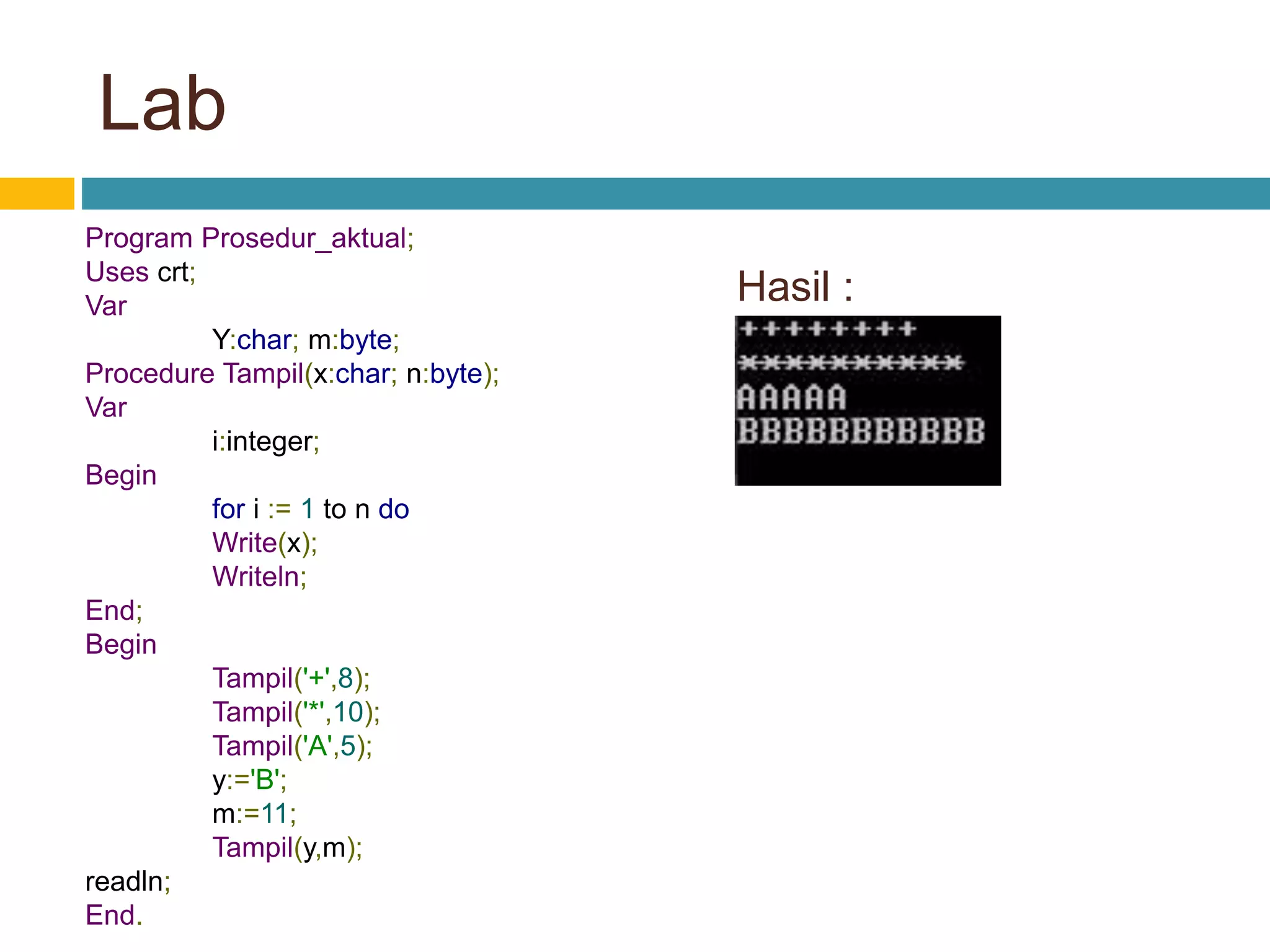 Lab

Program Prosedur_aktual;
Uses crt;
Var
Y:char; m:byte;
Procedure Tampil(x:char; n:byte);
Var
i:integer;
Begin
for i := 1 to n do
Write(x);
Writeln;
End;
Begin
Tampil('+',8);
Tampil('*',10);
Tampil('A',5);
y:='B';
m:=11;
Tampil(y,m);
readln;
End.

Hasil :

++++++++
**********
AAAAA
BBBBBBBBBBB